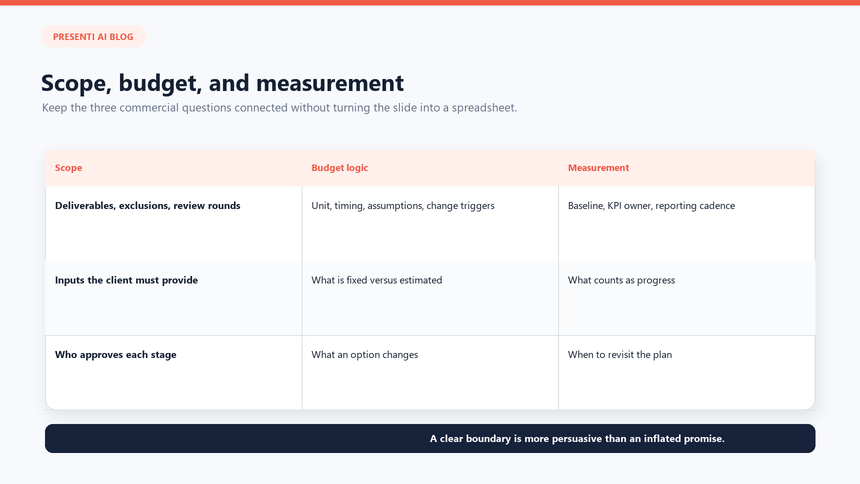 PRESENTI AI BLOG

Scope, budget, and measurement

Keep the three commercial questions connected without turning the slide into a spreadsheet.

| Scope | Budget logic | Measurement |
|---|---|---|
| Deliverables, exclusions, review rounds | Unit, timing, assumptions, change triggers | Baseline, KPI owner, reporting cadence |
| Inputs the client must provide | What is fixed versus estimated | What counts as progress |
| Who approves each stage | What an option changes | When to revisit the plan |

A clear boundary is more persuasive than an inflated promise.